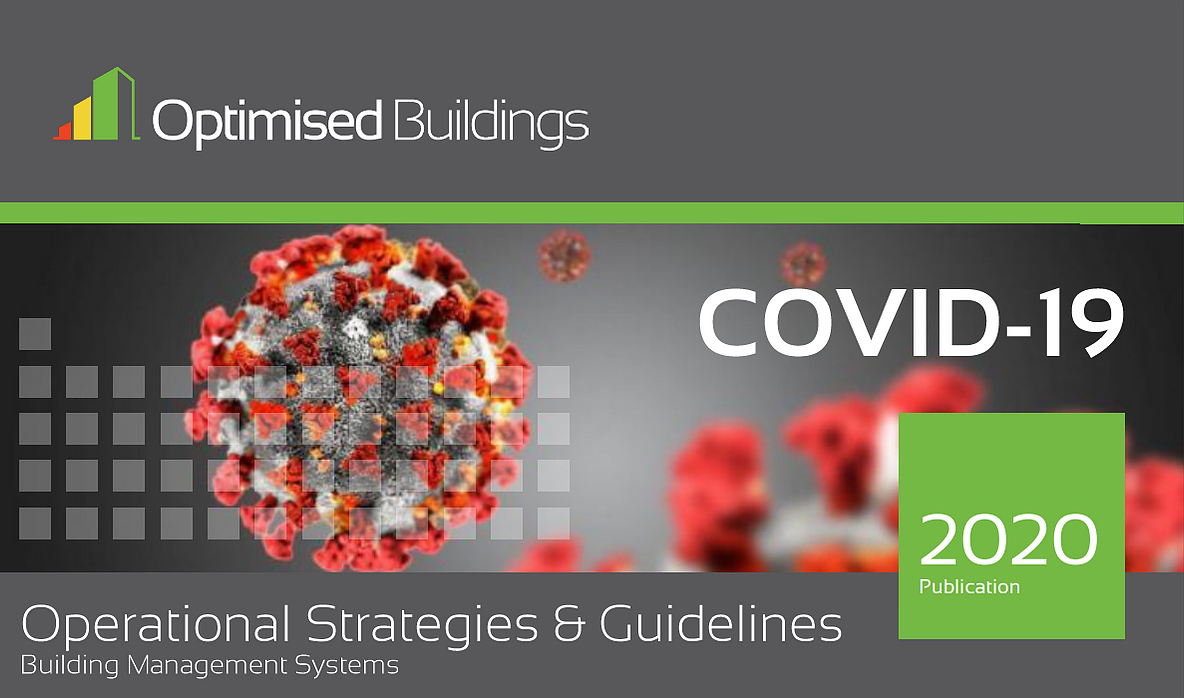 Optimised Buildings

COVID-19

2020
Publication

Operational Strategies & Guidelines
Building Management Systems